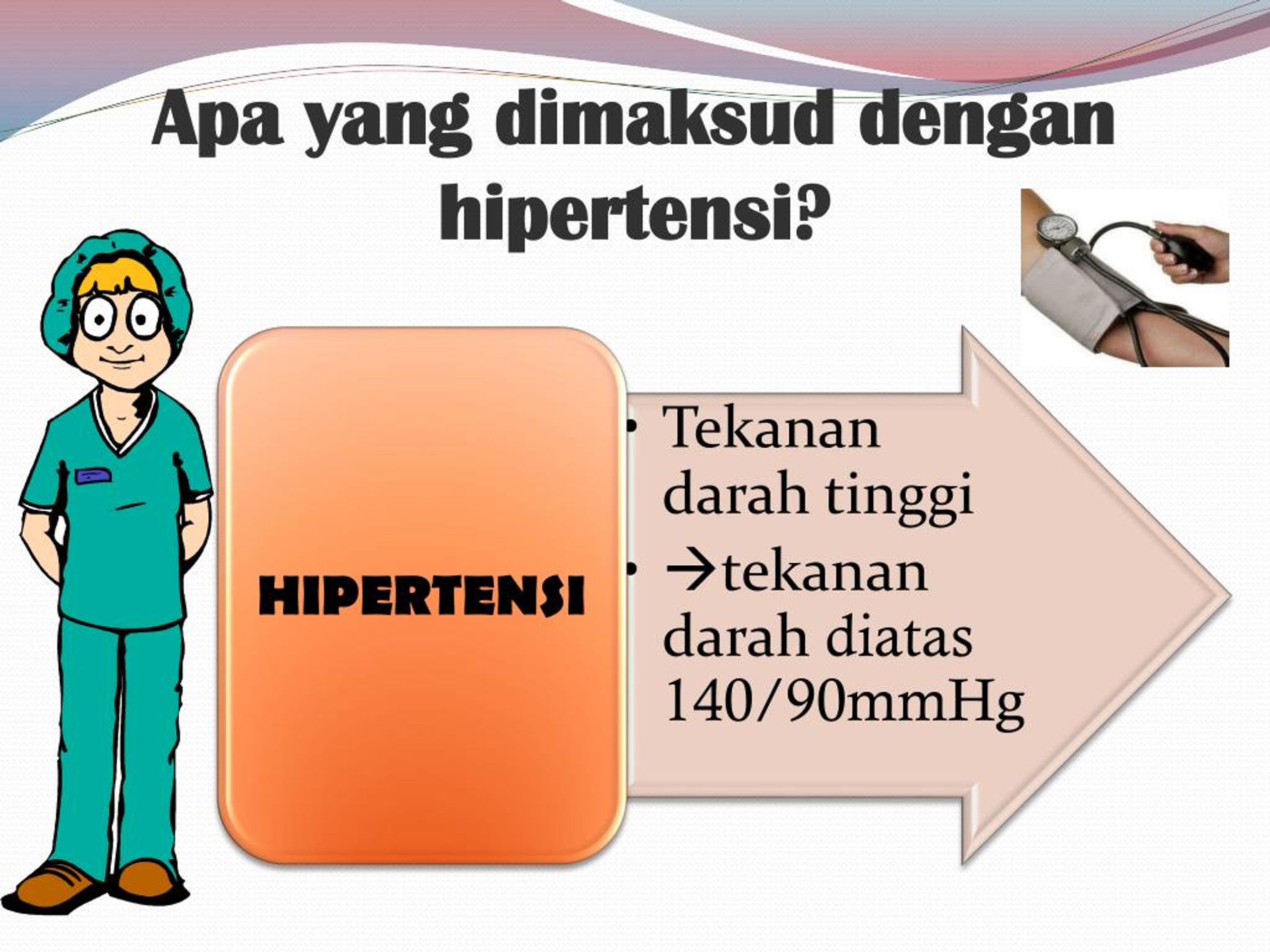 Apa yang dimaksud dengan hipertensi?

HIPERTENSI

• Tekanan darah tinggi
• →tekanan darah diatas 140/90mmHg